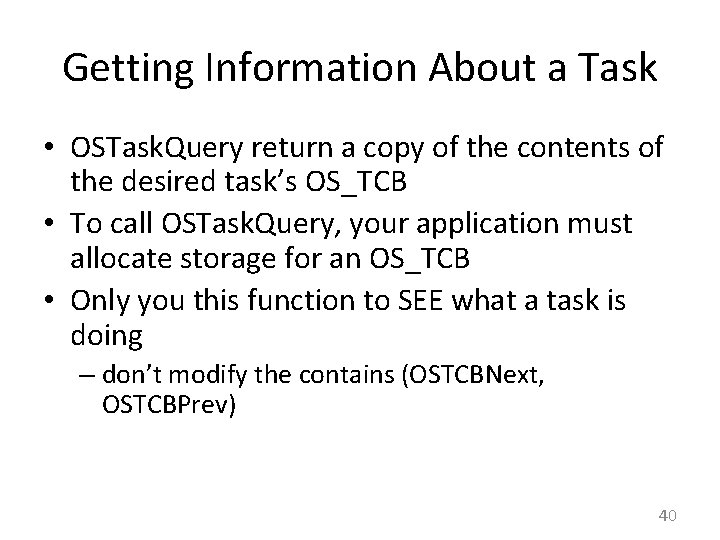 Getting Information About a Task

• OSTaskQuery return a copy of the contents of the desired task's OS_TCB
• To call OSTaskQuery, your application must allocate storage for an OS_TCB
• Only you this function to SEE what a task is doing
– don't modify the contains (OSTCBNext, OSTCBPrev)

40